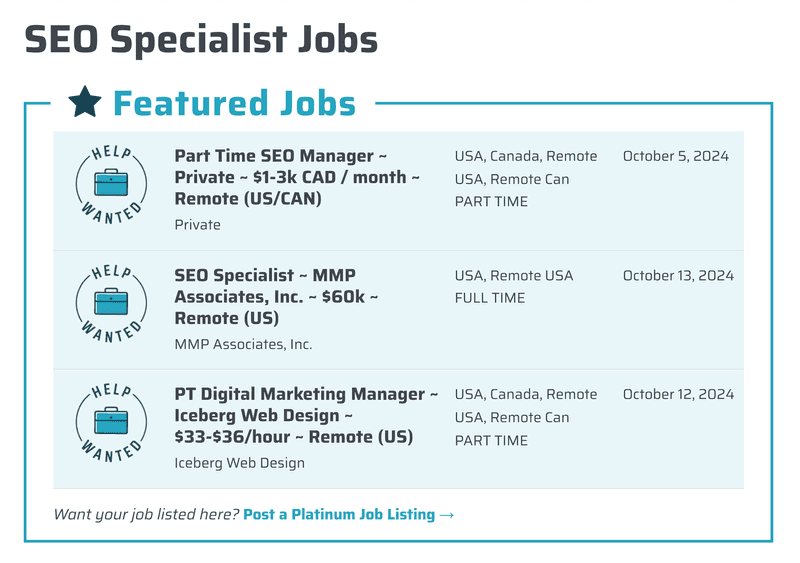 SEO Specialist Jobs

Featured Jobs

HELP WANTED

Part Time SEO Manager ~ Private ~ $1-3k CAD / month ~ Remote (US/CAN)

Private

USA, Canada, Remote
USA, Remote Can
PART TIME

October 5, 2024

HELP WANTED

SEO Specialist ~ MMP Associates, Inc. ~ $60k ~ Remote (US)

MMP Associates, Inc.

USA, Remote USA
FULL TIME

October 13, 2024

HELP WANTED

PT Digital Marketing Manager ~ Iceberg Web Design ~ $33-$36/hour ~ Remote (US)

Iceberg Web Design

USA, Canada, Remote
USA, Remote Can
PART TIME

October 12, 2024

Want your job listed here? Post a Platinum Job Listing →